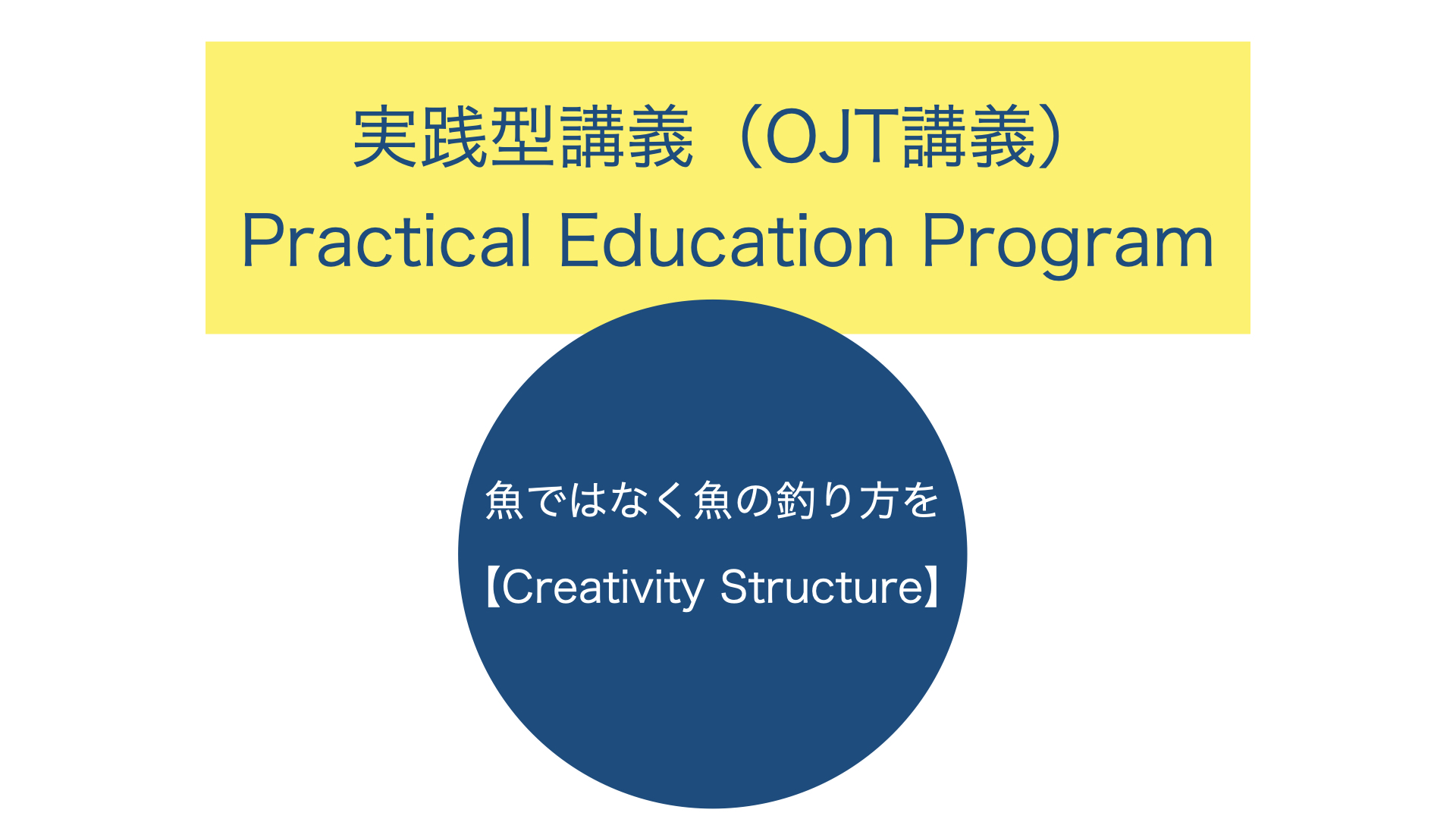 実践型講義（OJT講義）
Practical Education Program

魚ではなく魚の釣り方を

【Creativity Structure】